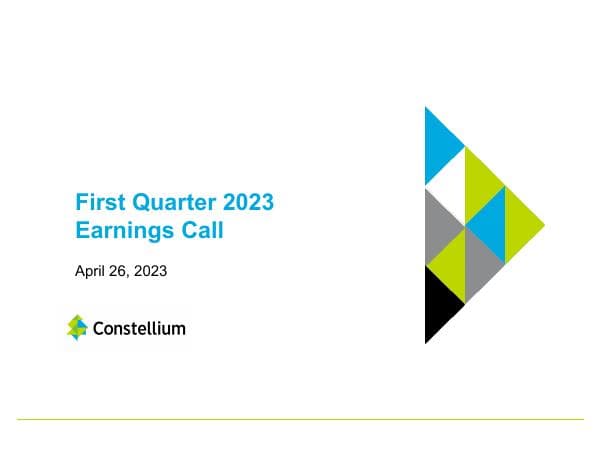 First Quarter 2023
Earnings Call

April 26, 2023

Constellium